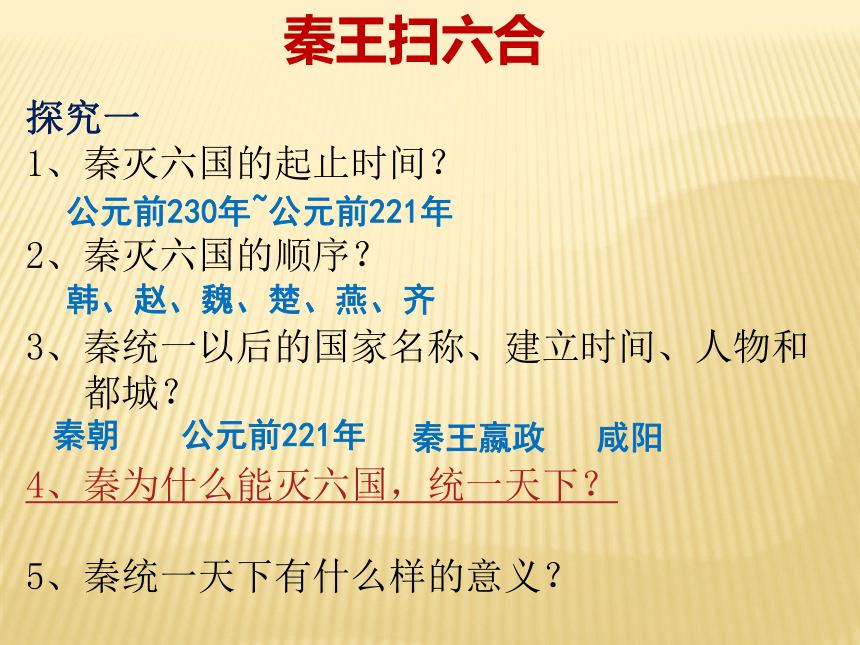 秦王扫六合

探究一

1、秦灭六国的起止时间？

公元前230年~公元前221年

2、秦灭六国的顺序？

韩、赵、魏、楚、燕、齐

3、秦统一以后的国家名称、建立时间、人物和都城？

秦朝　公元前221年　秦王嬴政　咸阳

4、秦为什么能灭六国，统一天下？

5、秦统一天下有什么样的意义？